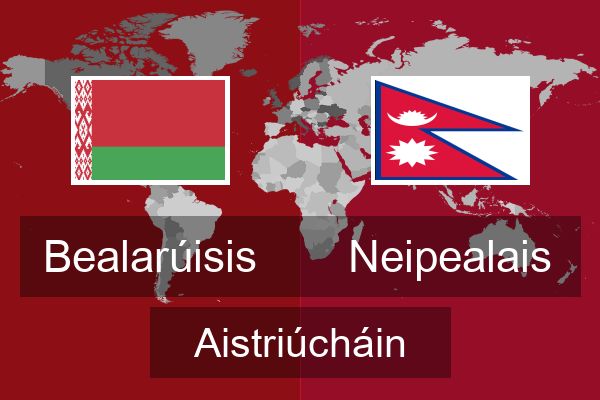 Bealarúisis Neipealais

Aistriúcháin